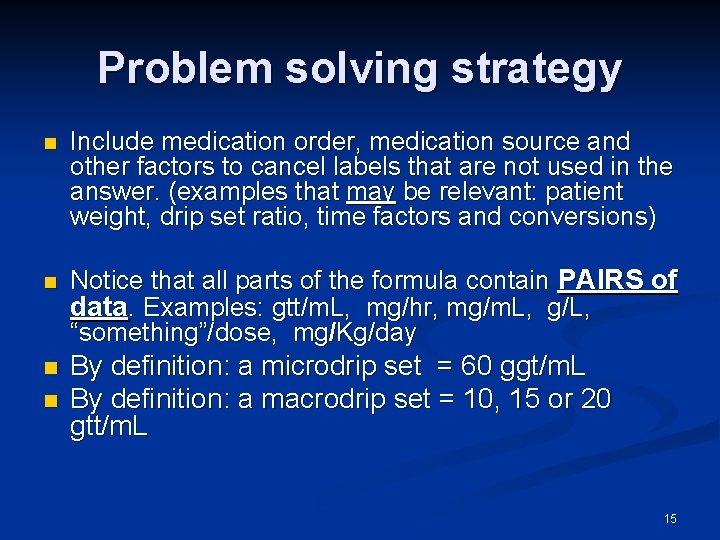 Problem solving strategy

Include medication order, medication source and other factors to cancel labels that are not used in the answer. (examples that may be relevant: patient weight, drip set ratio, time factors and conversions)

Notice that all parts of the formula contain PAIRS of data. Examples: gtt/mL, mg/hr, mg/mL, g/L, “something”/dose, mg/Kg/day

By definition: a microdrip set = 60 ggt/mL

By definition: a macrodrip set = 10, 15 or 20 gtt/mL

15